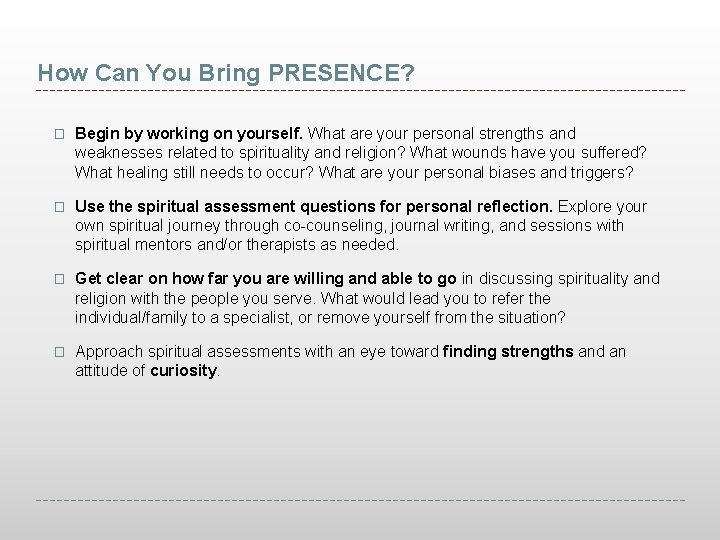 How Can You Bring PRESENCE?

□ Begin by working on yourself. What are your personal strengths and weaknesses related to spirituality and religion? What wounds have you suffered? What healing still needs to occur? What are your personal biases and triggers?

□ Use the spiritual assessment questions for personal reflection. Explore your own spiritual journey through co-counseling, journal writing, and sessions with spiritual mentors and/or therapists as needed.

□ Get clear on how far you are willing and able to go in discussing spirituality and religion with the people you serve. What would lead you to refer the individual/family to a specialist, or remove yourself from the situation?

□ Approach spiritual assessments with an eye toward finding strengths and an attitude of curiosity.